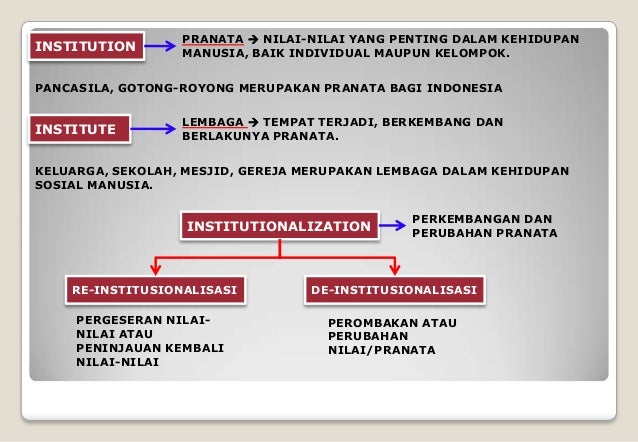 INSTITUTION

PRANATA → NILAI-NILAI YANG PENTING DALAM KEHIDUPAN MANUSIA, BAIK INDIVIDUAL MAUPUN KELOMPOK.

PANCASILA, GOTONG-ROYONG MERUPAKAN PRANATA BAGI INDONESIA

INSTITUTE

LEMBAGA → TEMPAT TERJADI, BERKEMBANG DAN BERLAKUNYA PRANATA.

KELUARGA, SEKOLAH, MESJID, GEREJA MERUPAKAN LEMBAGA DALAM KEHIDUPAN SOSIAL MANUSIA.

INSTITUTIONALIZATION

PERKEMBANGAN DAN PERUBAHAN PRANATA

RE-INSTITUSIONALISASI

PERGESERAN NILAI-NILAI ATAU PENINJAUAN KEMBALI NILAI-NILAI

DE-INSTITUSIONALISASI

PEROMBAKAN ATAU PERUBAHAN NILAI/PRANATA